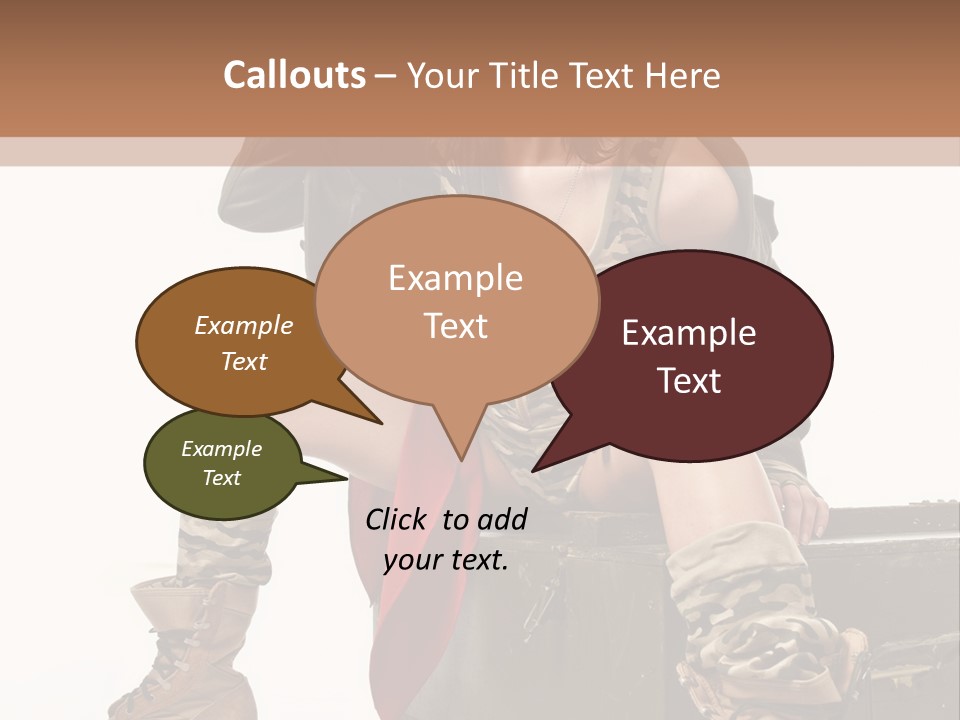 Callouts – Your Title Text Here

Example Text

Example Text

Example Text

Example Text

Click to add your text.